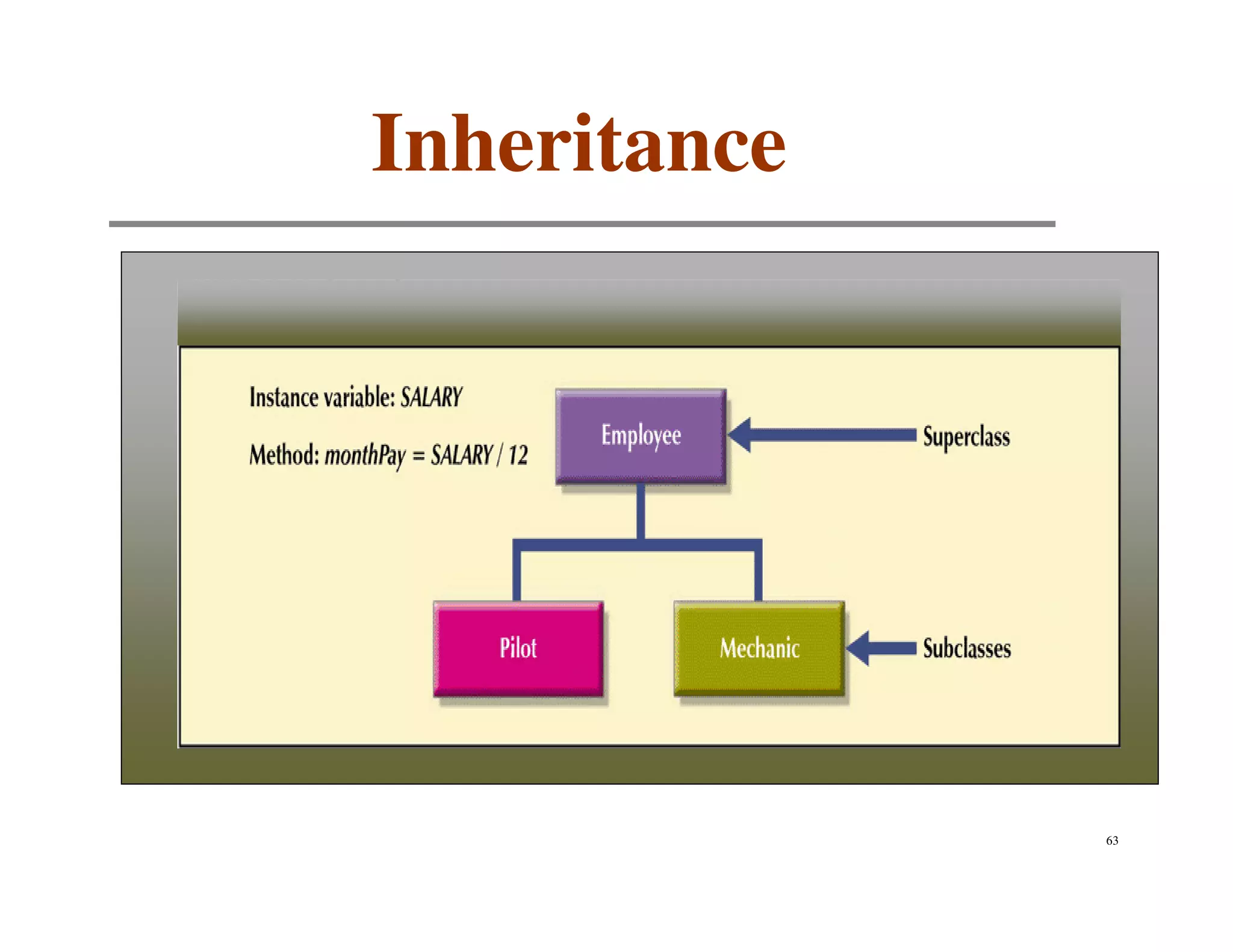 Inheritance

Instance variable: SALARY

Method: monthPay = SALARY / 12

Employee

Superclass

Pilot

Mechanic

Subclasses

63